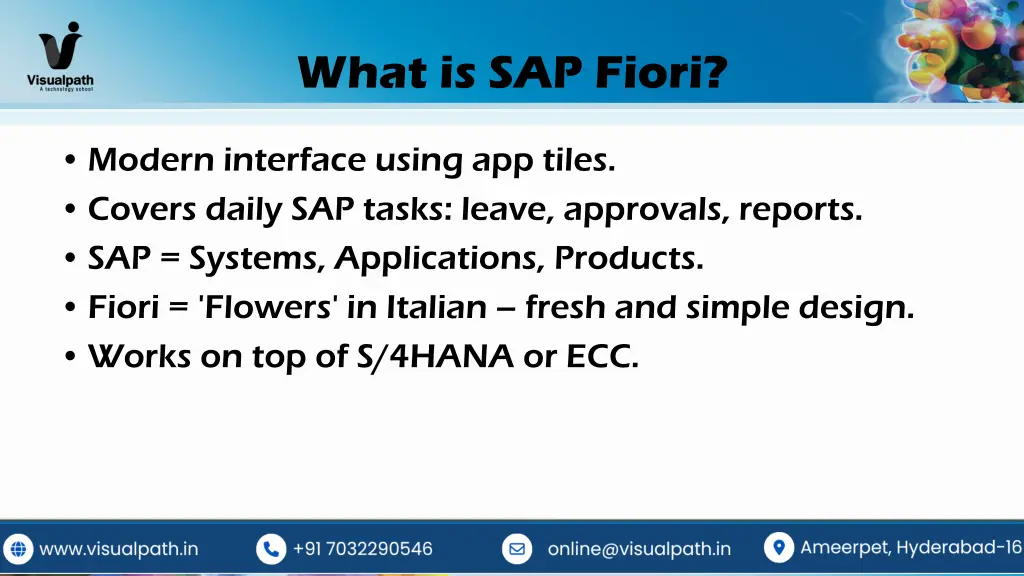 Visualpath
A technology school

What is SAP Fiori?

• Modern interface using app tiles.
• Covers daily SAP tasks: leave, approvals, reports.
• SAP = Systems, Applications, Products.
• Fiori = 'Flowers' in Italian – fresh and simple design.
• Works on top of S/4HANA or ECC.

www.visualpath.in
+91 7032290546
online@visualpath.in
Ameerpet, Hyderabad-16